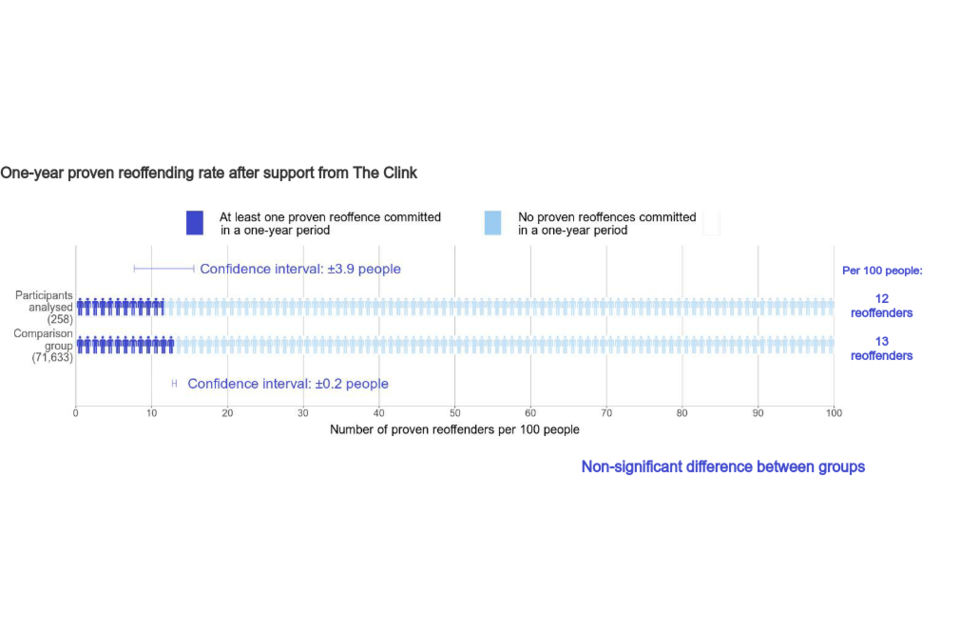 One-year proven reoffending rate after support from The Clink

At least one proven reoffence committed in a one-year period

No proven reoffences committed in a one-year period

Confidence interval: ±3.9 people

Per 100 people:

Participants analysed (258)

12 reoffenders

Comparison group (71,633)

13 reoffenders

Confidence interval: ±0.2 people

0 10 20 30 40 50 60 70 80 90 100

Number of proven reoffenders per 100 people

Non-significant difference between groups